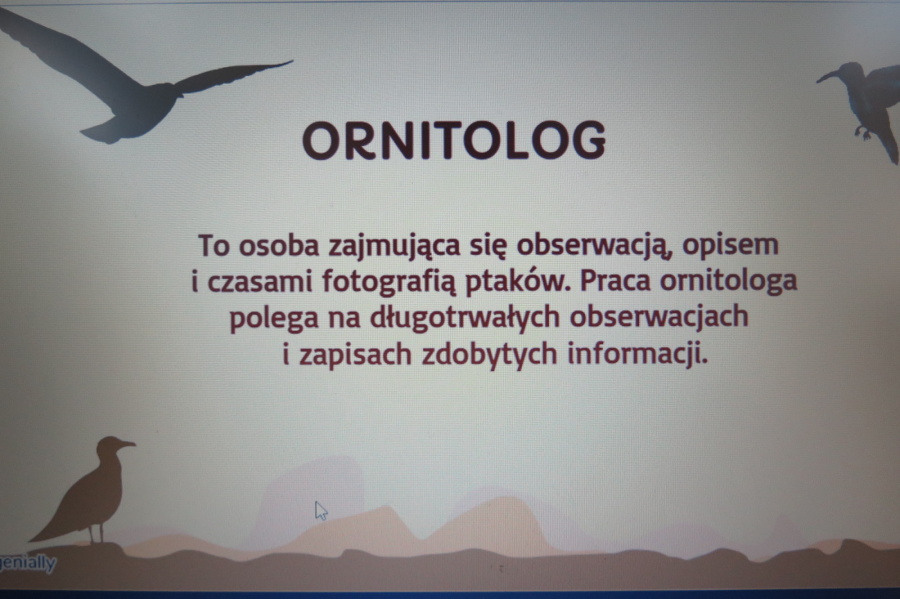 ORNITOLOG

To osoba zajmująca się obserwacją, opisem i czasami fotografią ptaków. Praca ornitologa polega na długotrwałych obserwacjach i zapisach zdobytych informacji.

genially